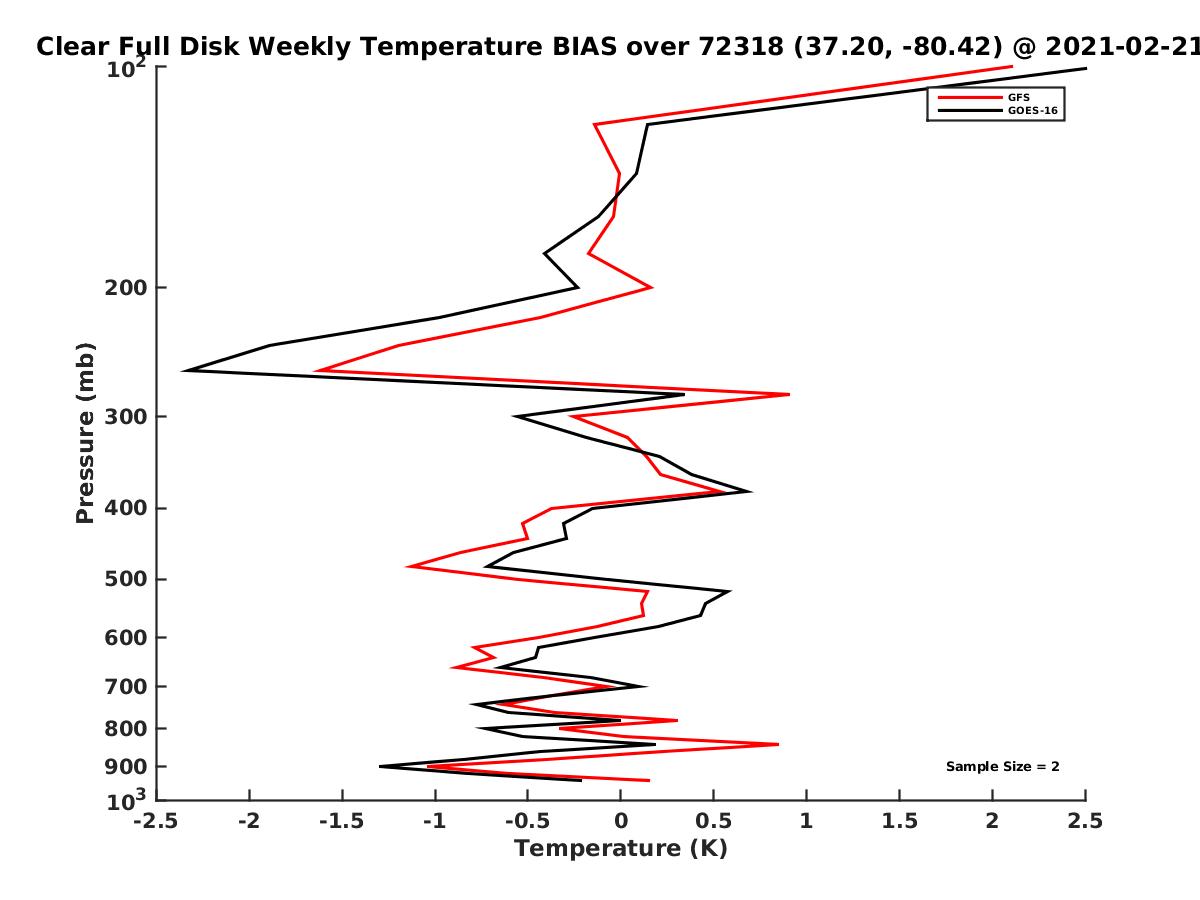 Clear Full Disk Weekly Temperature BIAS over 72318 (37.20, -80.42) @ 2021-02-21

GFS
GOES-16

Pressure (mb)

$10^2$
200
300
400
500
600
700
800
900
$10^3$

Sample Size = 2

-2.5 -2 -1.5 -1 -0.5 0 0.5 1 1.5 2 2.5

Temperature (K)